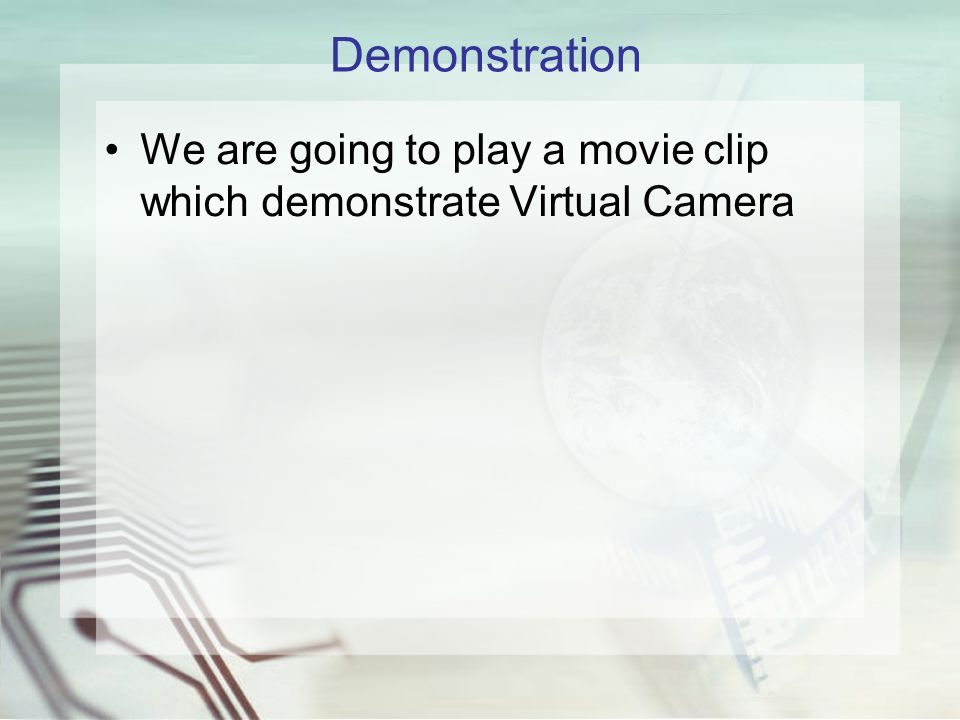 Demonstration

• We are going to play a movie clip which demonstrate Virtual Camera